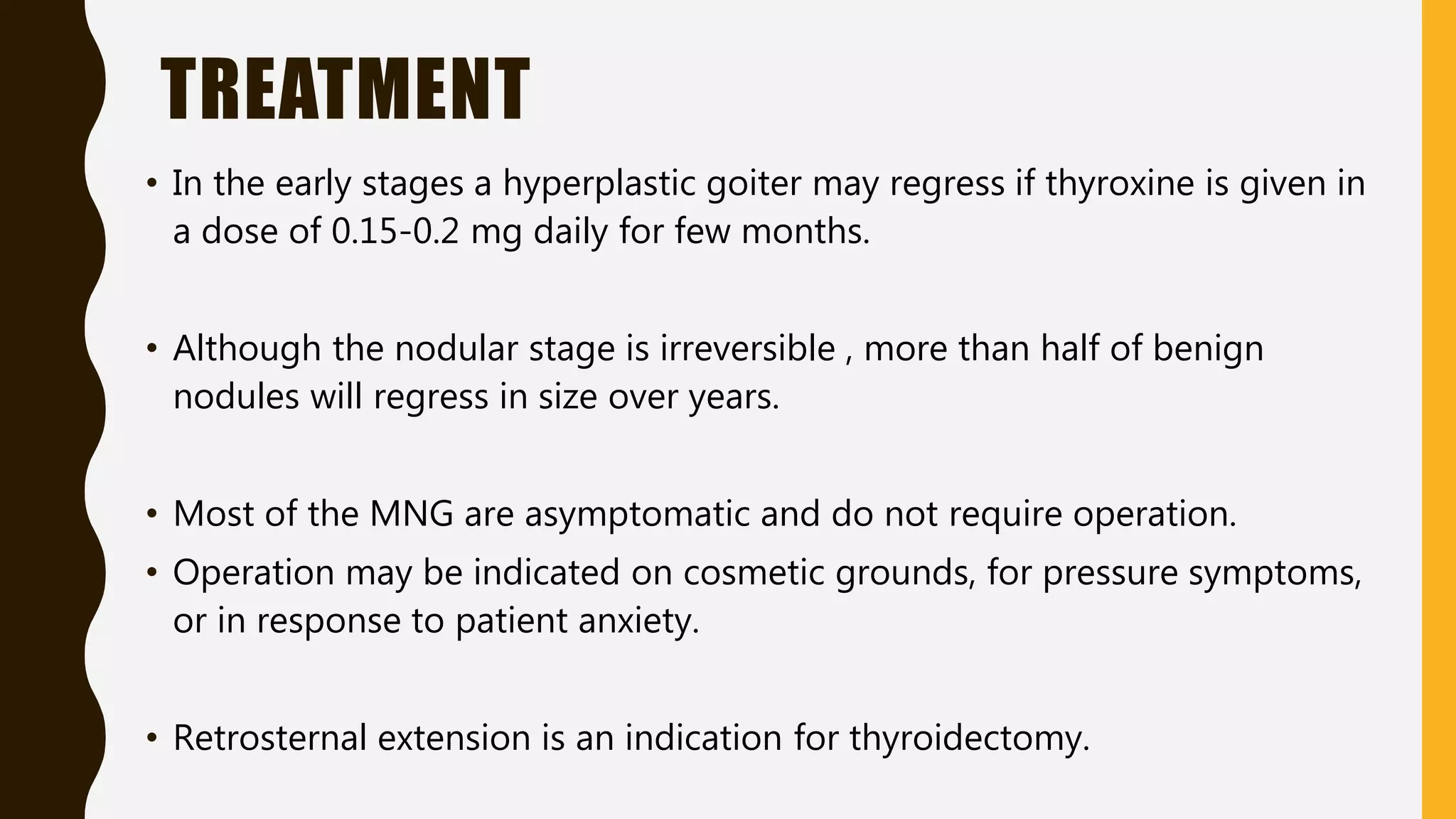 TREATMENT

• In the early stages a hyperplastic goiter may regress if thyroxine is given in a dose of 0.15-0.2 mg daily for few months.

• Although the nodular stage is irreversible , more than half of benign nodules will regress in size over years.

• Most of the MNG are asymptomatic and do not require operation.
• Operation may be indicated on cosmetic grounds, for pressure symptoms, or in response to patient anxiety.

• Retrosternal extension is an indication for thyroidectomy.